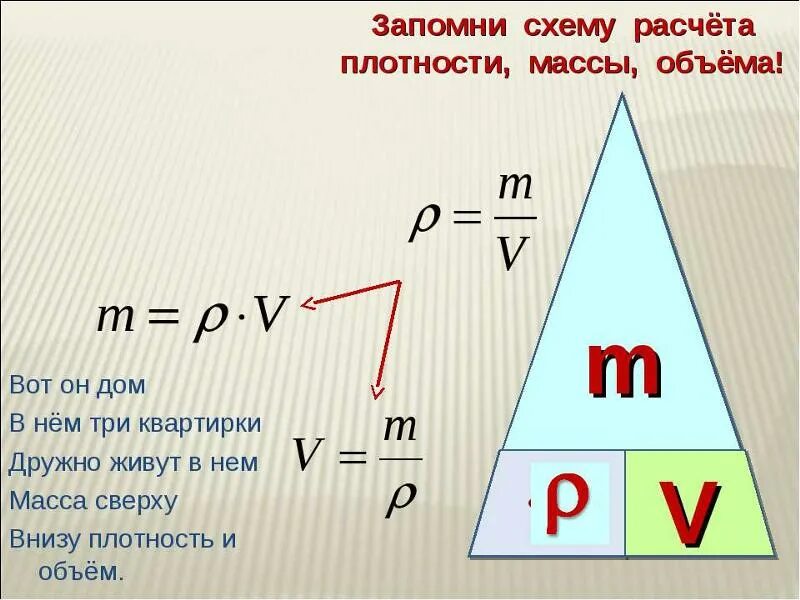 Запомни схему расчёта плотности, массы, объёма!

$\rho = \frac{m}{V}$

$m = \rho \cdot V$

$V = \frac{m}{\rho}$

Вот он дом
В нём три квартирки
Дружно живут в нем
Масса сверху
Внизу плотность и объём.

m

ρ

V